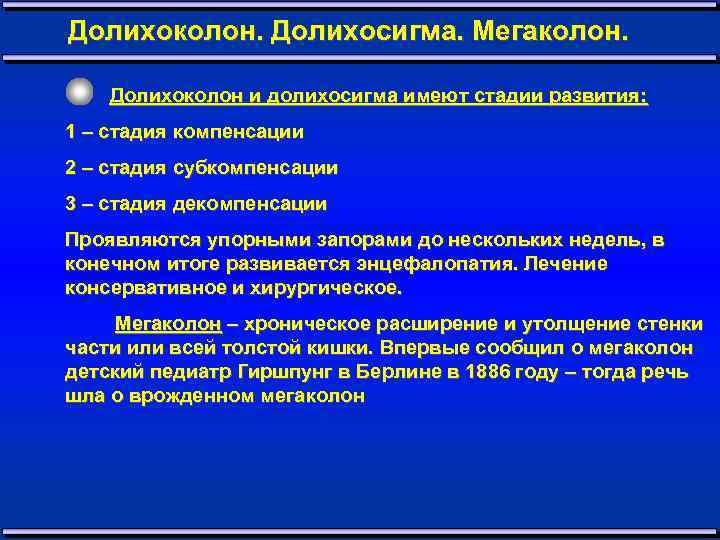 Долихоколон. Долихосигма. Мегаколон.

Долихоколон и долихосигма имеют стадии развития:

1 – стадия компенсации

2 – стадия субкомпенсации

3 – стадия декомпенсации

Проявляются упорными запорами до нескольких недель, в конечном итоге развивается энцефалопатия. Лечение консервативное и хирургическое.

Мегаколон – хроническое расширение и утолщение стенки части или всей толстой кишки. Впервые сообщил о мегаколон детский педиатр Гиршпунг в Берлине в 1886 году – тогда речь шла о врожденном мегаколон